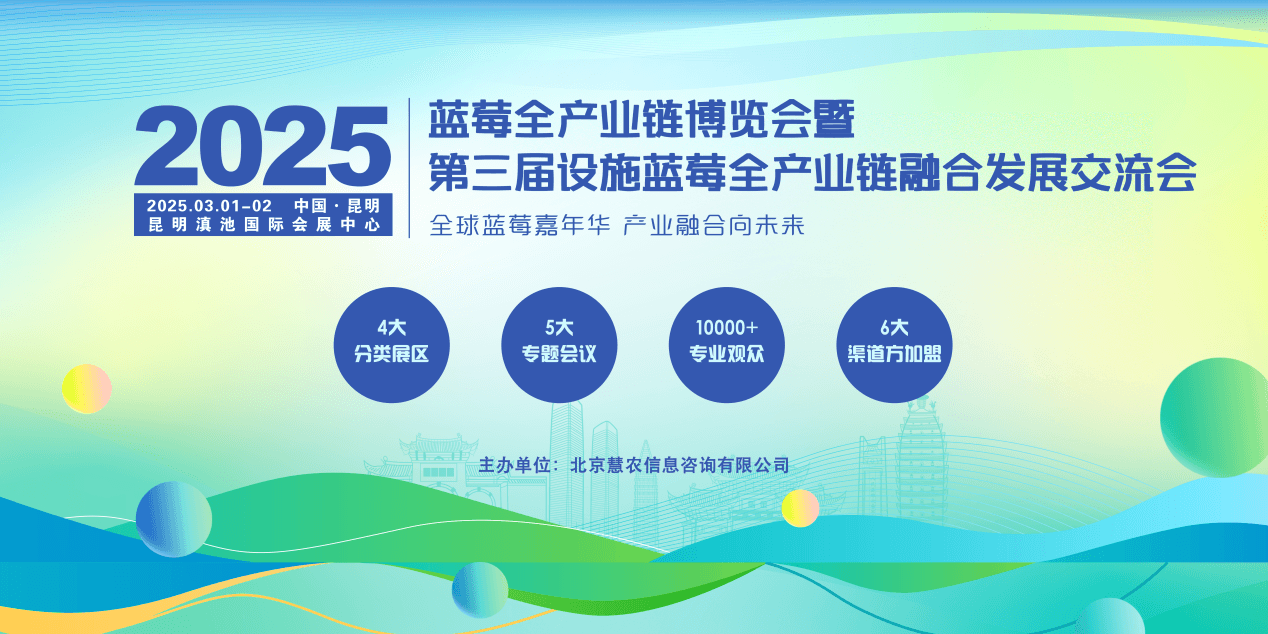 2025

2025.03.01-02 中国·昆明
昆明滇池国际会展中心

蓝莓全产业链博览会暨
第三届设施蓝莓全产业链融合发展交流会

全球蓝莓嘉年华 产业融合向未来

4大
分类展区

5大
专题会议

10000+
专业观众

6大
渠道方加盟

主办单位：北京慧农信息咨询有限公司